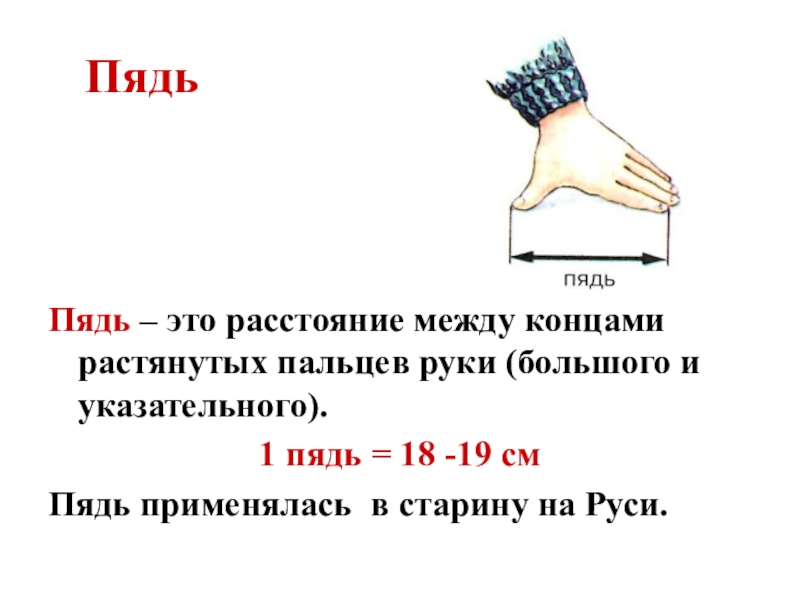 Пядь

ПЯДЬ

Пядь – это расстояние между концами растянутых пальцев руки (большого и указательного).

1 пядь = 18 -19 см

Пядь применялась в старину на Руси.